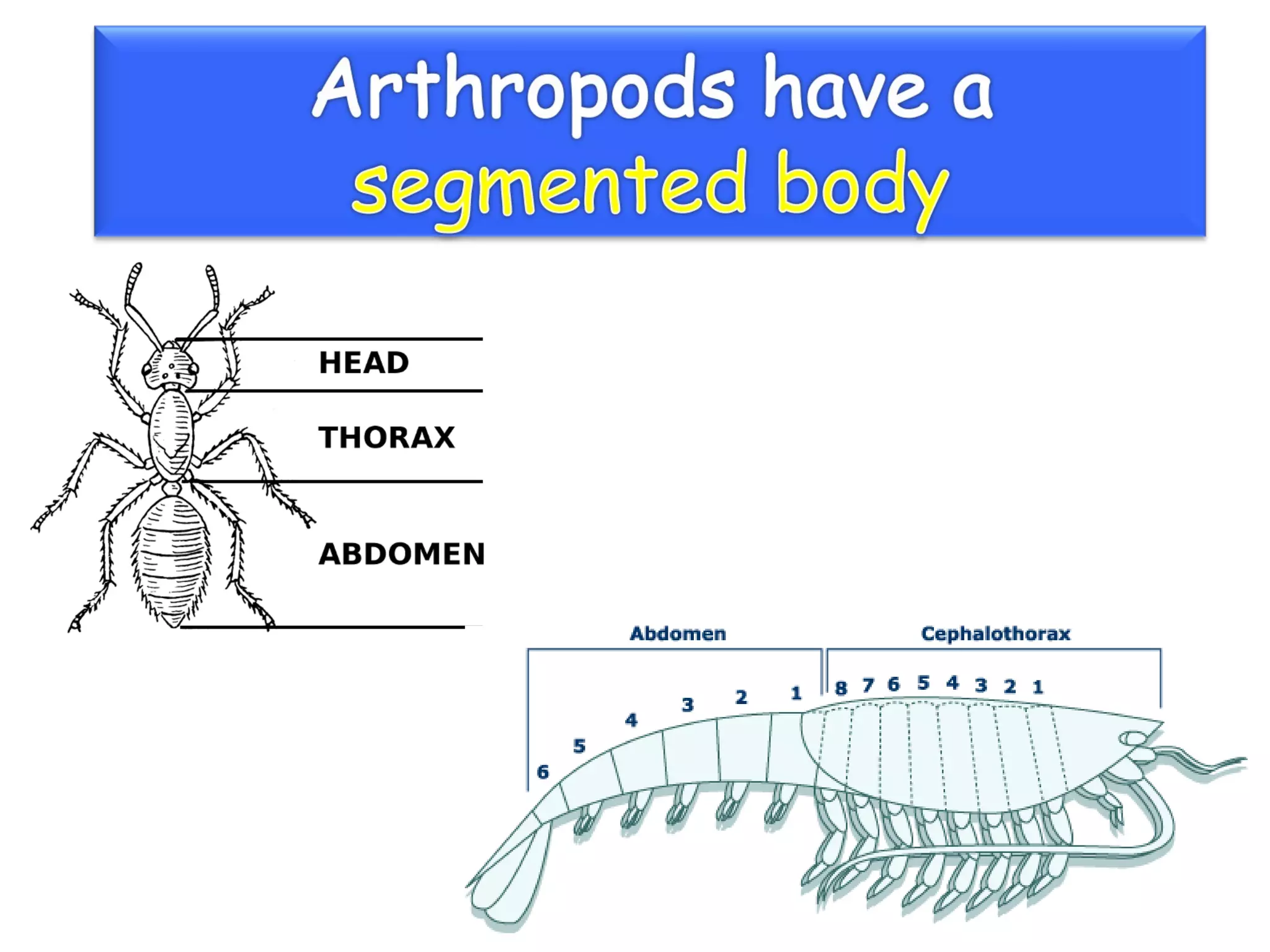 Arthropods have a segmented body

HEAD

THORAX

ABDOMEN

Abdomen

Cephalothorax

6 5 4 3 2 1

8 7 6 5 4 3 2 1